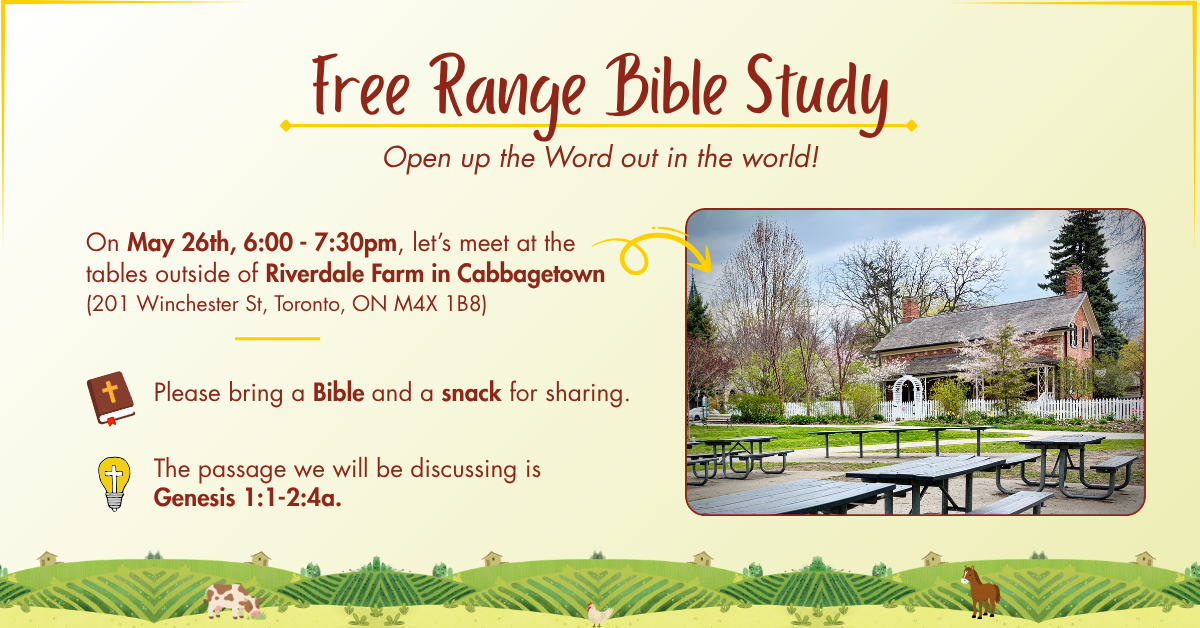 Free Range Bible Study

Open up the Word out in the world!

On May 26th, 6:00 - 7:30pm, let's meet at the tables outside of Riverdale Farm in Cabbagetown (201 Winchester St, Toronto, ON M4X 1B8)

Please bring a Bible and a snack for sharing.

The passage we will be discussing is Genesis 1:1-2:4a.